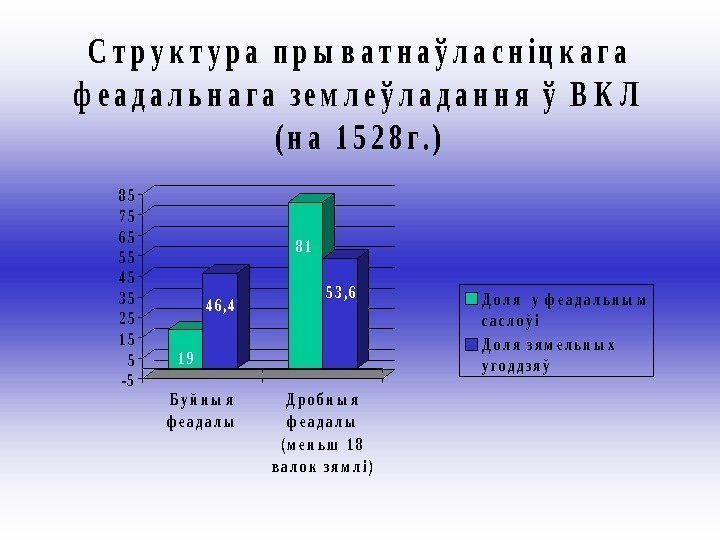 Структура прыватнаўласніцкага феадальнага землеўладання ў ВКЛ (на 1528г.)

85
75
65
55
45
35
25
15
5
-5

19
46,4
81
53,6

Буйныя феадалы

Дробныя феадалы (меньш 18 валок зямлі)

Доля у феадальным саслоўі
Доля зямельных угоддзяў